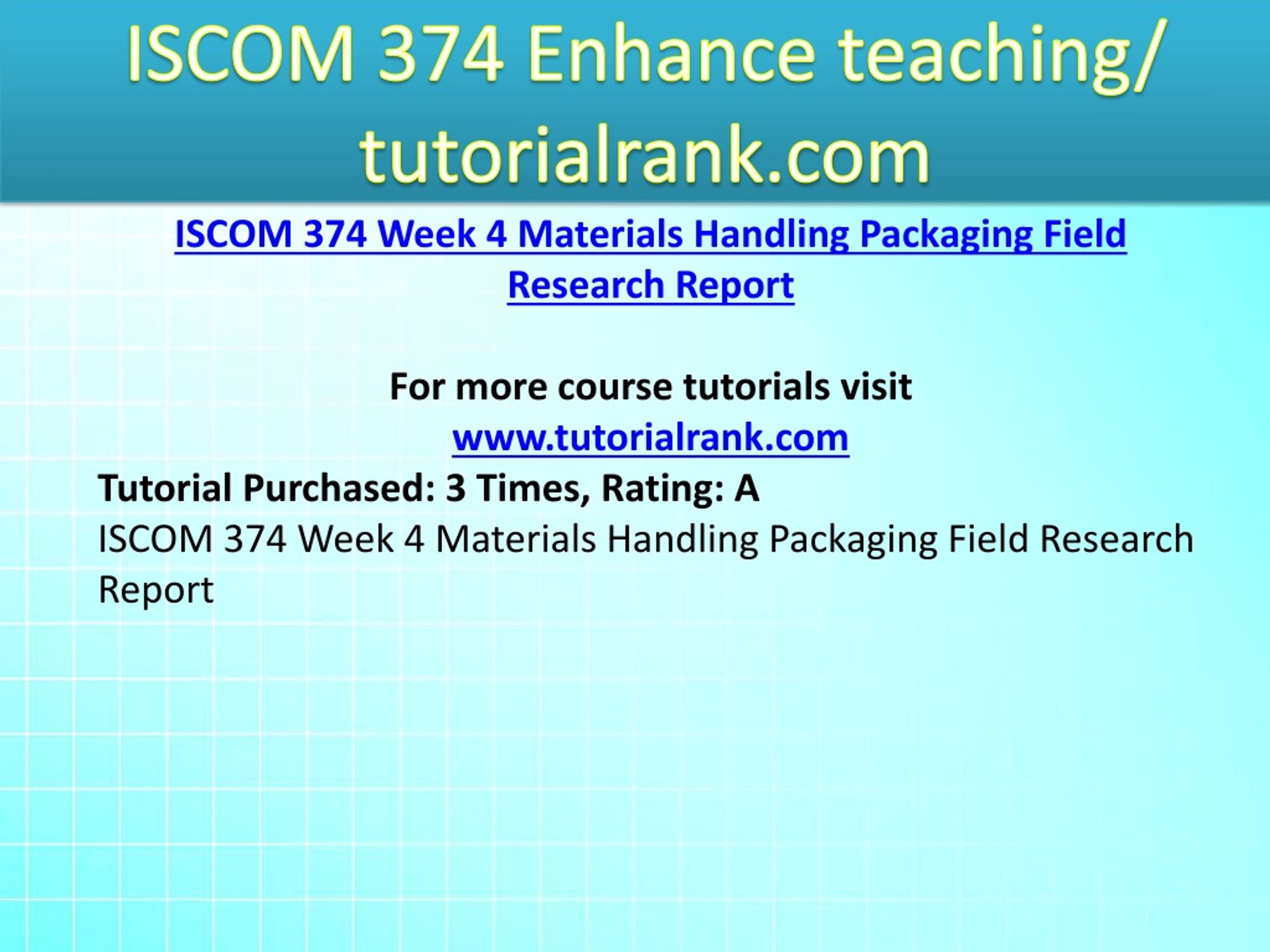 ISCOM 374 Enhance teaching/ tutorialrank.com

ISCOM 374 Week 4 Materials Handling Packaging Field Research Report

For more course tutorials visit
www.tutorialrank.com

Tutorial Purchased: 3 Times, Rating: A
ISCOM 374 Week 4 Materials Handling Packaging Field Research Report